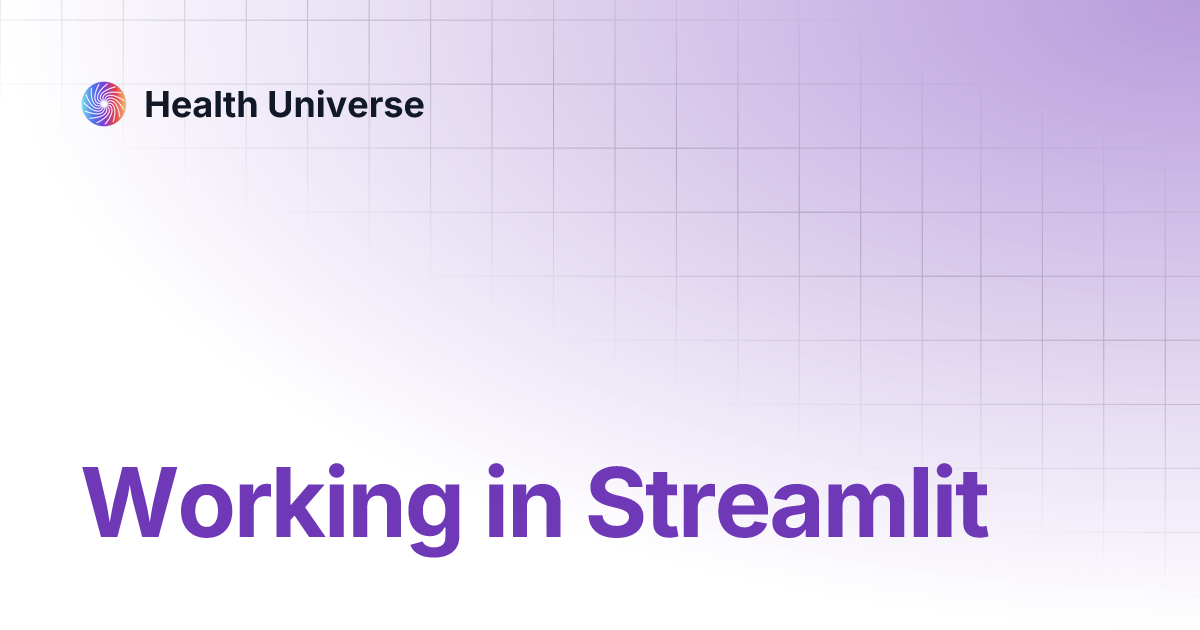 Health Universe

Working in Streamlit